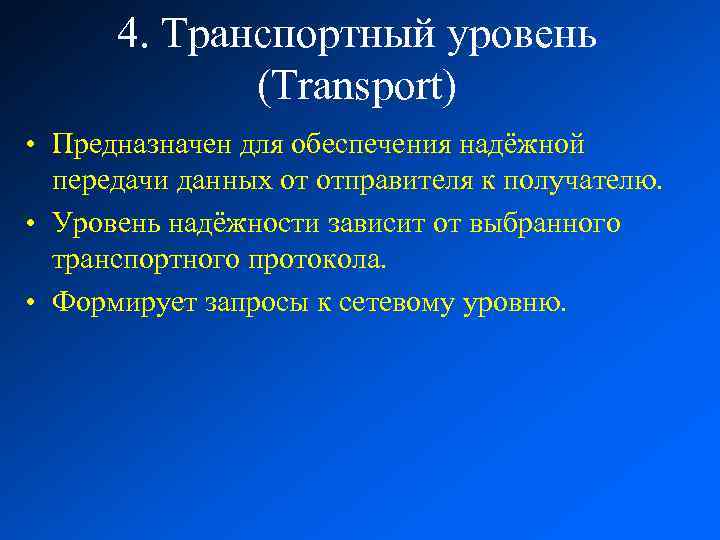 4. Транспортный уровень (Transport)

• Предназначен для обеспечения надёжной передачи данных от отправителя к получателю.
• Уровень надёжности зависит от выбранного транспортного протокола.
• Формирует запросы к сетевому уровню.